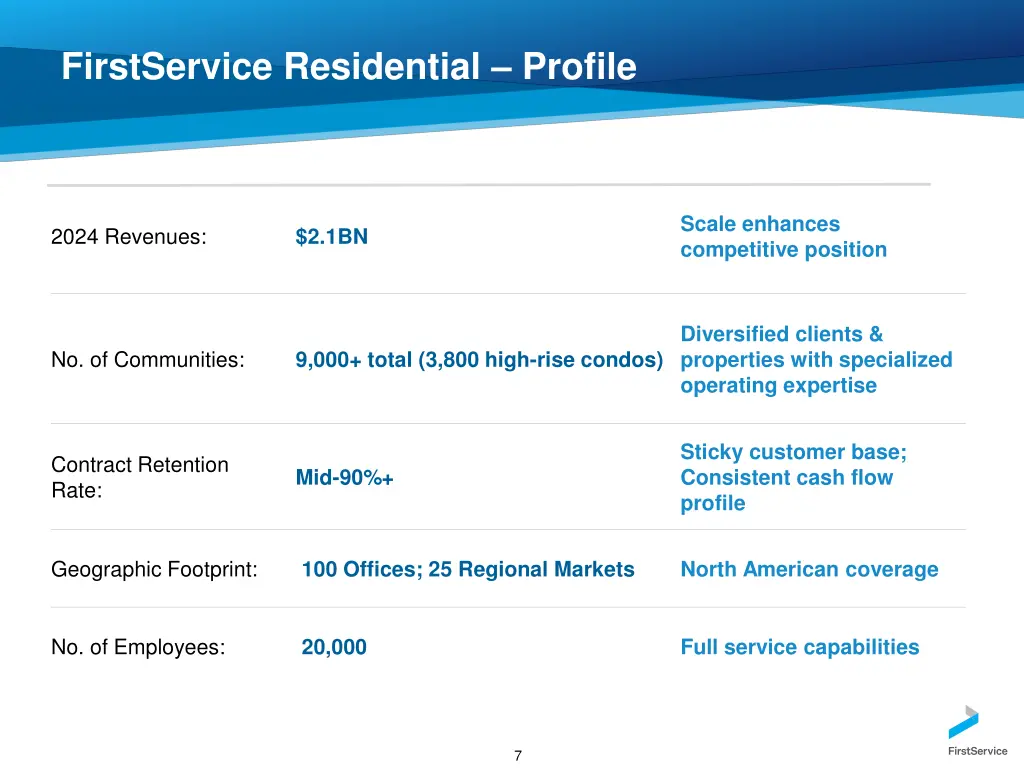 FirstService Residential – Profile

| | | |
|---|---|---|
| 2024 Revenues: | \$2.1BN | Scale enhances competitive position |
| No. of Communities: | 9,000+ total (3,800 high-rise condos) | Diversified clients & properties with specialized operating expertise |
| Contract Retention Rate: | Mid-90%+ | Sticky customer base; Consistent cash flow profile |
| Geographic Footprint: | 100 Offices; 25 Regional Markets | North American coverage |
| No. of Employees: | 20,000 | Full service capabilities |

7

FirstService